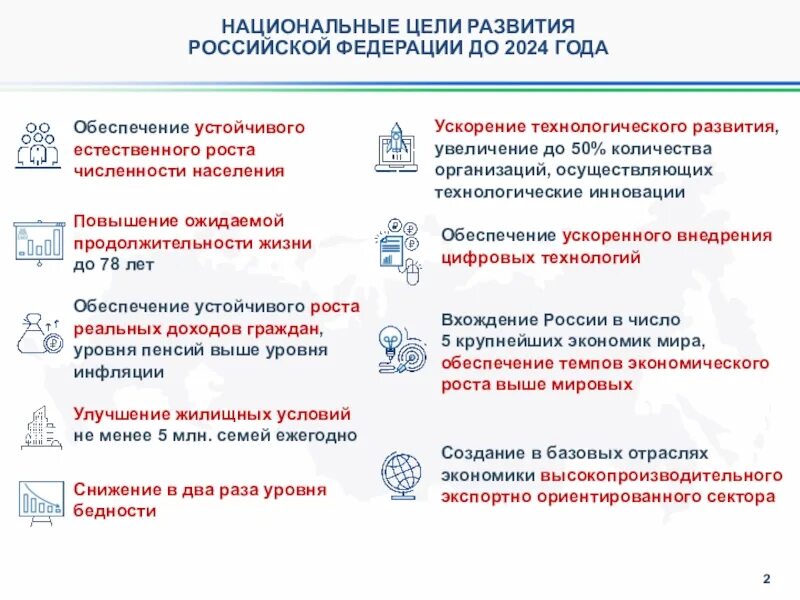 НАЦИОНАЛЬНЫЕ ЦЕЛИ РАЗВИТИЯ РОССИЙСКОЙ ФЕДЕРАЦИИ ДО 2024 ГОДА

Обеспечение устойчивого естественного роста численности населения

Повышение ожидаемой продолжительности жизни до 78 лет

Обеспечение устойчивого роста реальных доходов граждан, уровня пенсий выше уровня инфляции

Улучшение жилищных условий не менее 5 млн. семей ежегодно

Снижение в два раза уровня бедности

Ускорение технологического развития, увеличение до 50% количества организаций, осуществляющих технологические инновации

Обеспечение ускоренного внедрения цифровых технологий

Вхождение России в число 5 крупнейших экономик мира, обеспечение темпов экономического роста выше мировых

Создание в базовых отраслях экономики высокопроизводительного экспортно ориентированного сектора

2